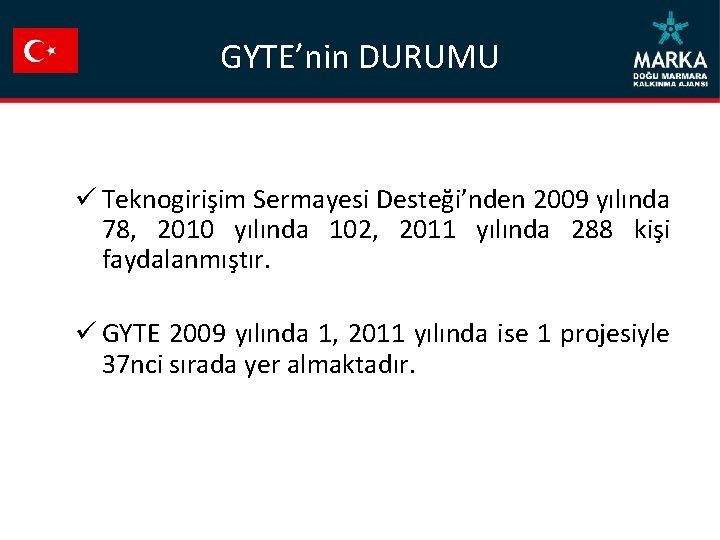 GYTE’nin DURUMU

MARKA
DOĞU MARMARA
KALKINMA AJANSI

✓ Teknogirişim Sermayesi Desteği’nden 2009 yılında 78, 2010 yılında 102, 2011 yılında 288 kişi faydalanmıştır.

✓ GYTE 2009 yılında 1, 2011 yılında ise 1 projesiyle 37nci sırada yer almaktadır.